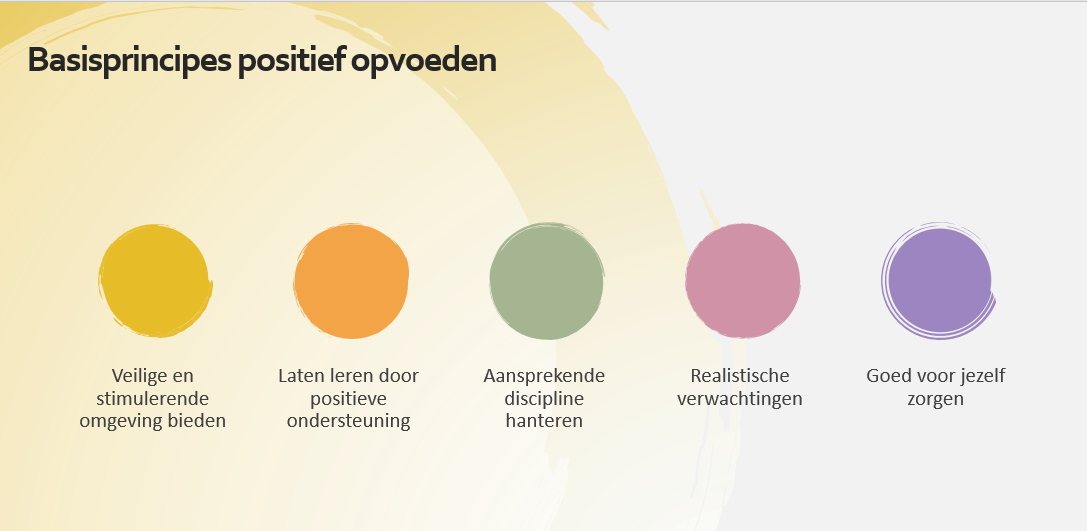 Basisprincipes positief opvoeden

Veilige en stimulerende omgeving bieden

Laten leren door positieve ondersteuning

Aansprekende discipline hanteren

Realistische verwachtingen

Goed voor jezelf zorgen